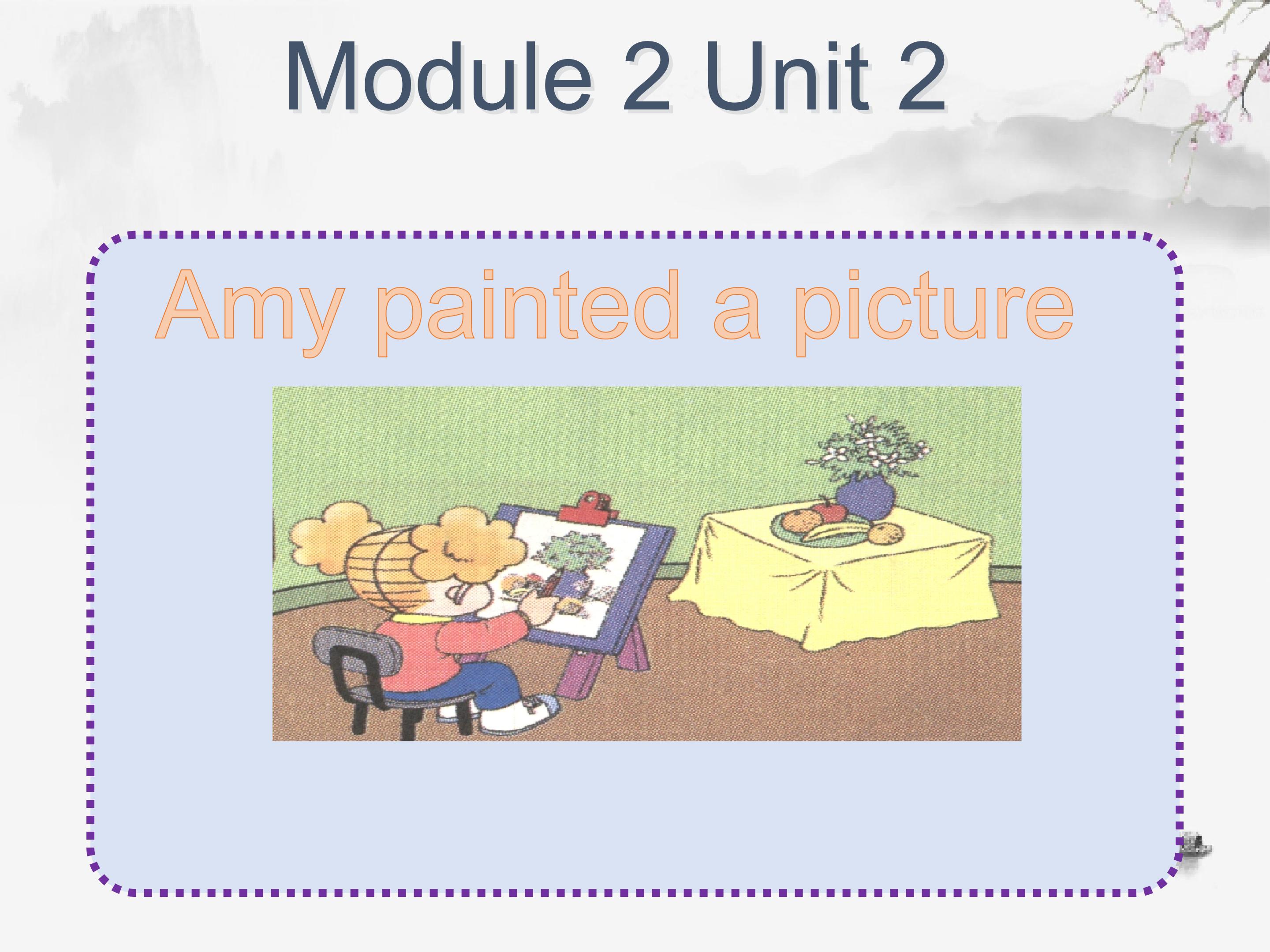 Module 2 Unit 2

Amy painted a picture